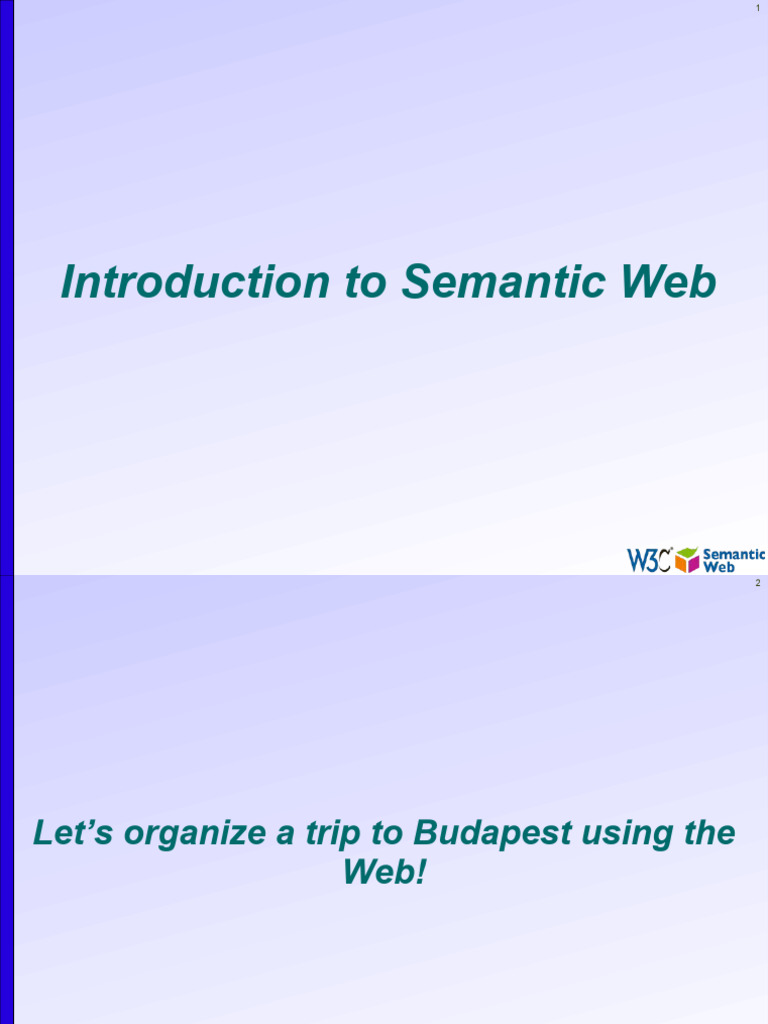 1

Introduction to Semantic Web

W3C Semantic Web

2

Let's organize a trip to Budapest using the Web!